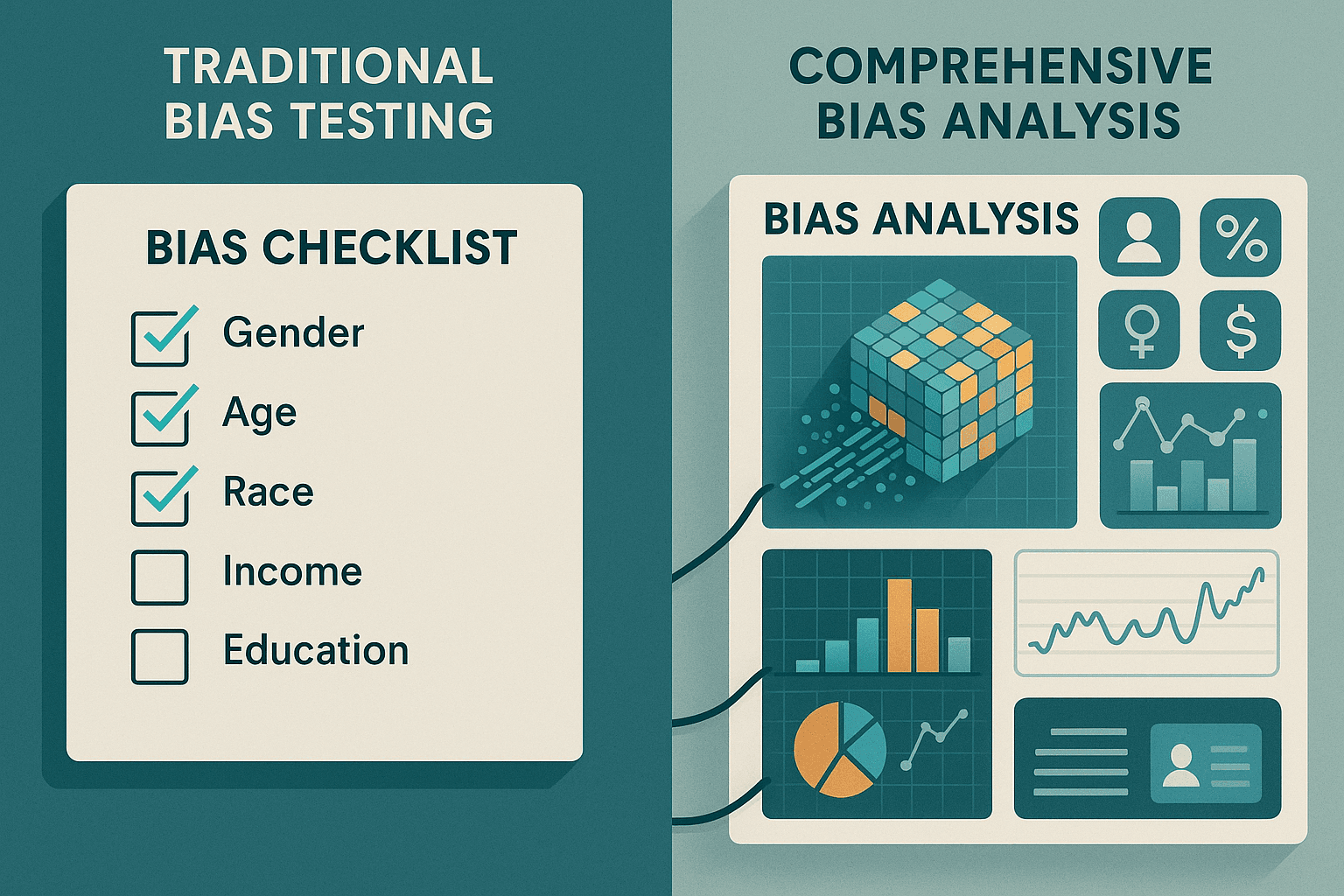 TRADITIONAL BIAS TESTING

BIAS CHECKLIST

Gender

Age

Race

Income

Education

COMPREHENSIVE BIAS ANALYSIS

BIAS ANALYSIS

%

$